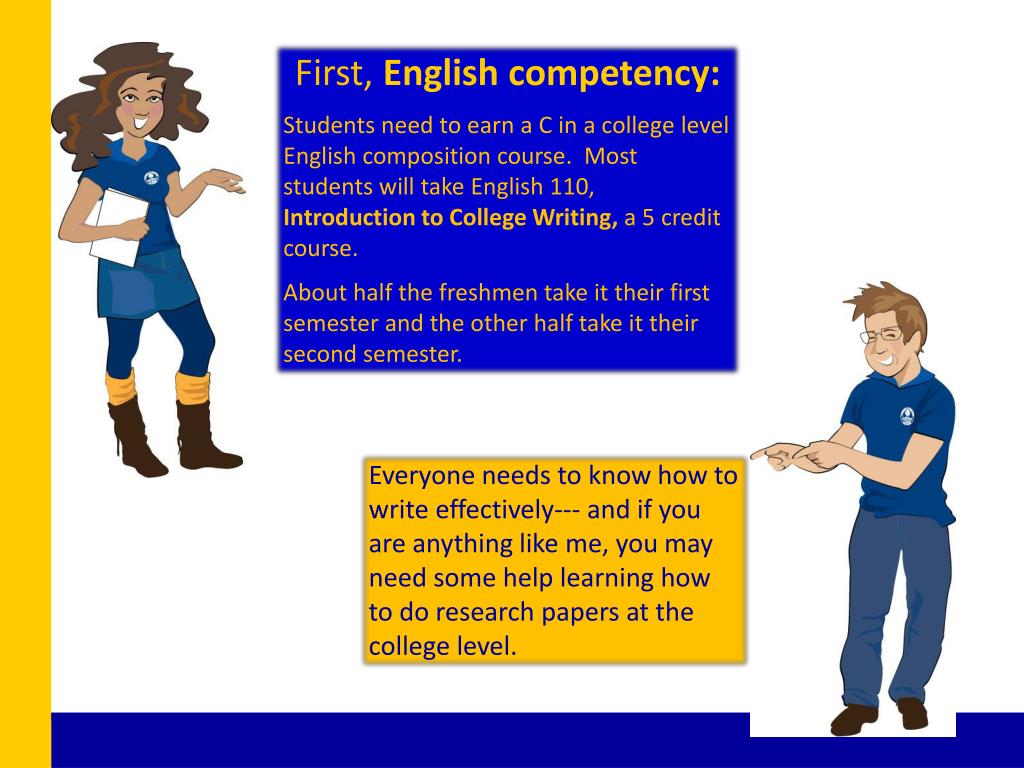 First, English competency:

Students need to earn a C in a college level English composition course. Most students will take English 110, Introduction to College Writing, a 5 credit course.

About half the freshmen take it their first semester and the other half take it their second semester.

Everyone needs to know how to write effectively--- and if you are anything like me, you may need some help learning how to do research papers at the college level.